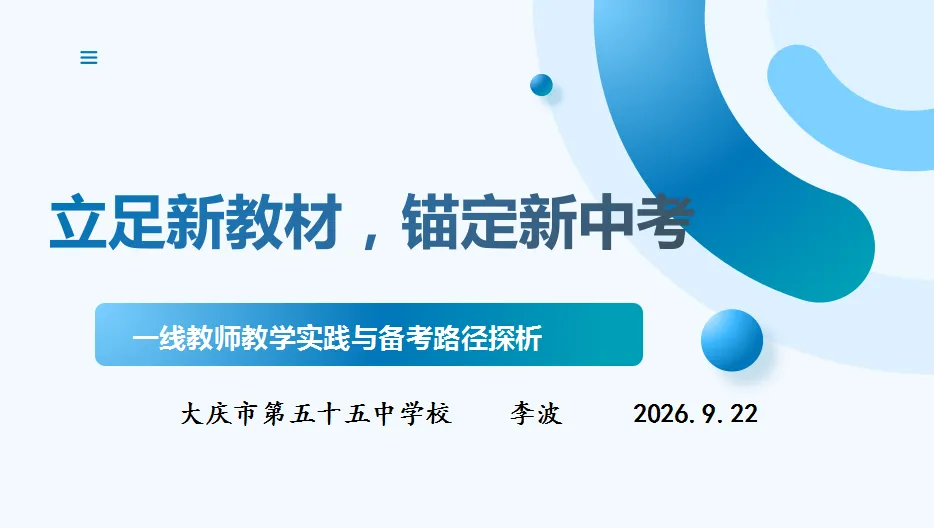 立足新教材，锚定新中考

一线教师教学实践与备考路径探析

大庆市第五十五中学校　李波　2026.9.22